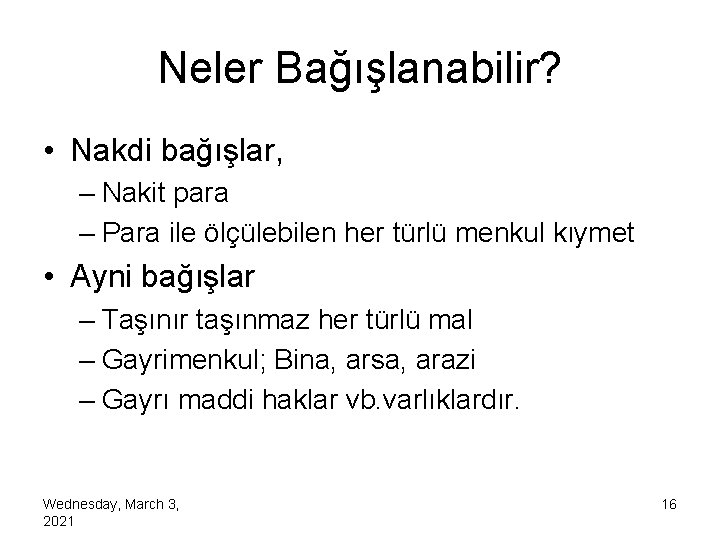 Neler Bağışlanabilir?

• Nakdi bağışlar,
– Nakit para
– Para ile ölçülebilen her türlü menkul kıymet

• Ayni bağışlar
– Taşınır taşınmaz her türlü mal
– Gayrimenkul; Bina, arsa, arazi
– Gayrı maddi haklar vb.varlıklardır.

Wednesday, March 3, 2021

16